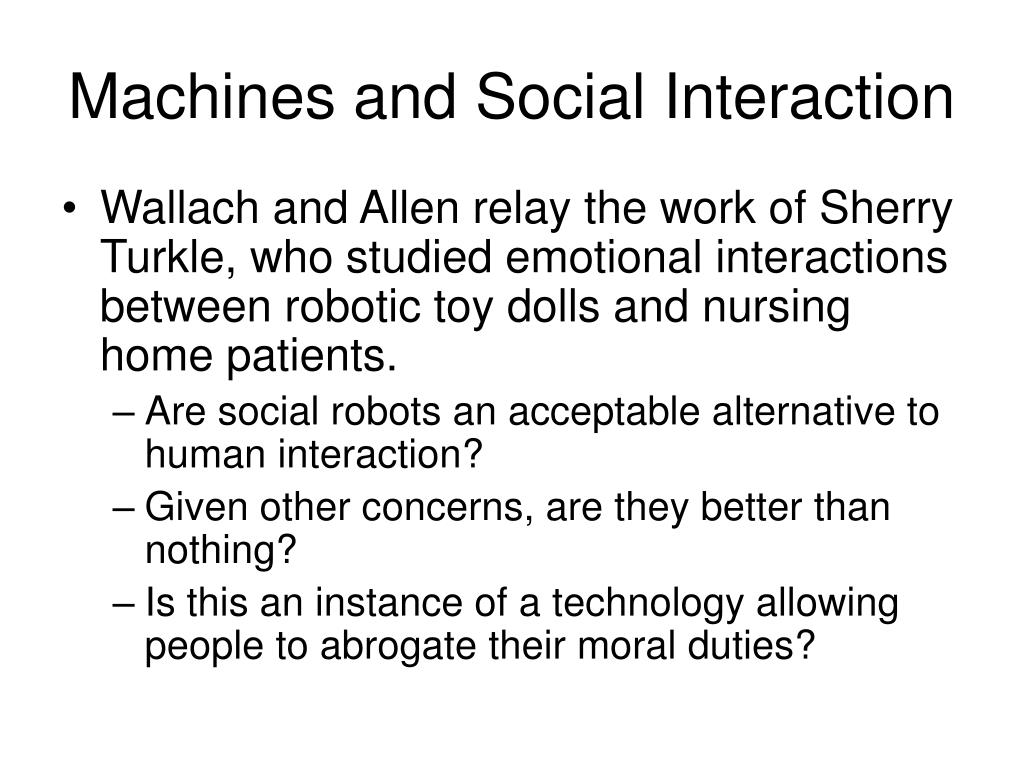 Machines and Social Interaction

• Wallach and Allen relay the work of Sherry Turkle, who studied emotional interactions between robotic toy dolls and nursing home patients.
– Are social robots an acceptable alternative to human interaction?
– Given other concerns, are they better than nothing?
– Is this an instance of a technology allowing people to abrogate their moral duties?